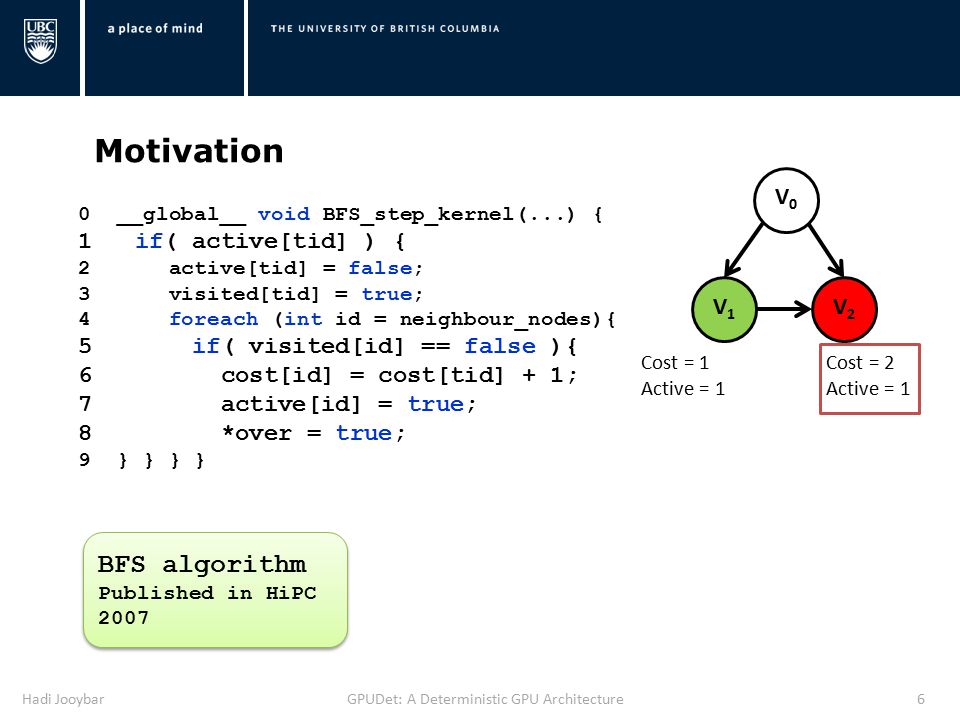 UBC a place of mind THE UNIVERSITY OF BRITISH COLUMBIA

Motivation

0 __global__ void BFS_step_kernel(...) {
1 if( active[tid] ) {
2 active[tid] = false;
3 visited[tid] = true;
4 foreach (int id = neighbour_nodes){
5 if( visited[id] == false ){
6 cost[id] = cost[tid] + 1;
7 active[id] = true;
8 *over = true;
9 } } } }

$V_0$

$V_1$

$V_2$

Cost = 1
Active = 1

Cost = 2
Active = 1

BFS algorithm
Published in HiPC 2007

Hadi Jooybar GPUDet: A Deterministic GPU Architecture 6